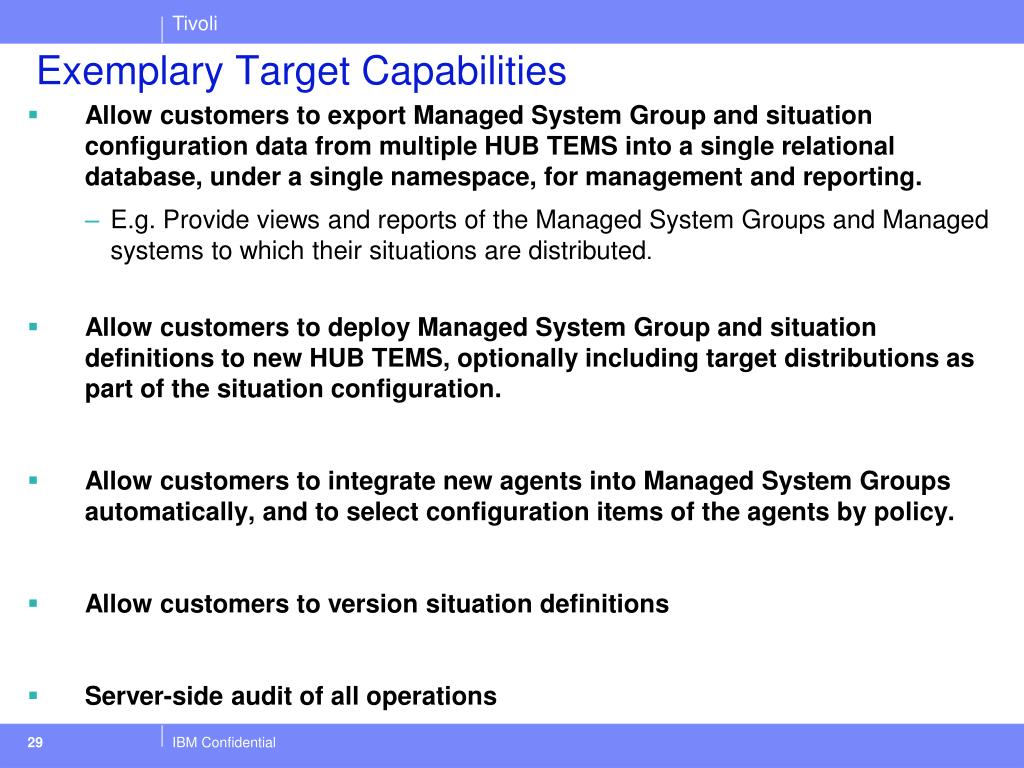 Tivoli

Exemplary Target Capabilities

▪ Allow customers to export Managed System Group and situation configuration data from multiple HUB TEMS into a single relational database, under a single namespace, for management and reporting.

– E.g. Provide views and reports of the Managed System Groups and Managed systems to which their situations are distributed.

▪ Allow customers to deploy Managed System Group and situation definitions to new HUB TEMS, optionally including target distributions as part of the situation configuration.

▪ Allow customers to integrate new agents into Managed System Groups automatically, and to select configuration items of the agents by policy.

▪ Allow customers to version situation definitions

▪ Server-side audit of all operations

29

IBM Confidential